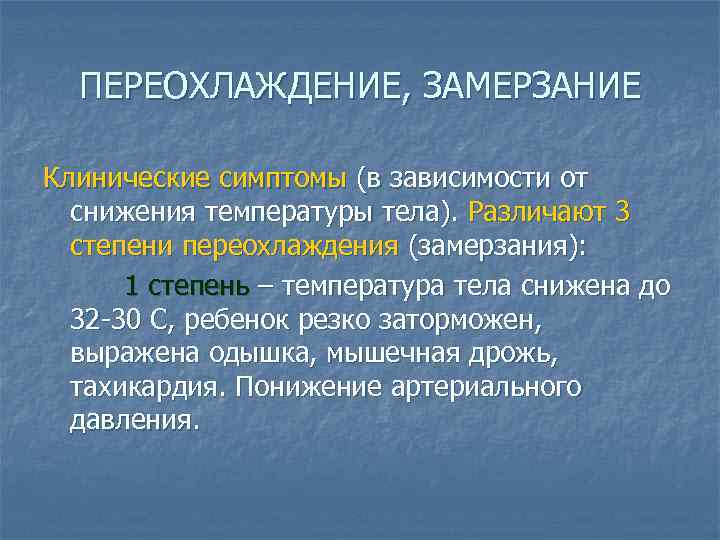 ПЕРЕОХЛАЖДЕНИЕ, ЗАМЕРЗАНИЕ

Клинические симптомы (в зависимости от снижения температуры тела). Различают 3 степени переохлаждения (замерзания):

1 степень – температура тела снижена до 32-30 С, ребенок резко заторможен, выражена одышка, мышечная дрожь, тахикардия. Понижение артериального давления.